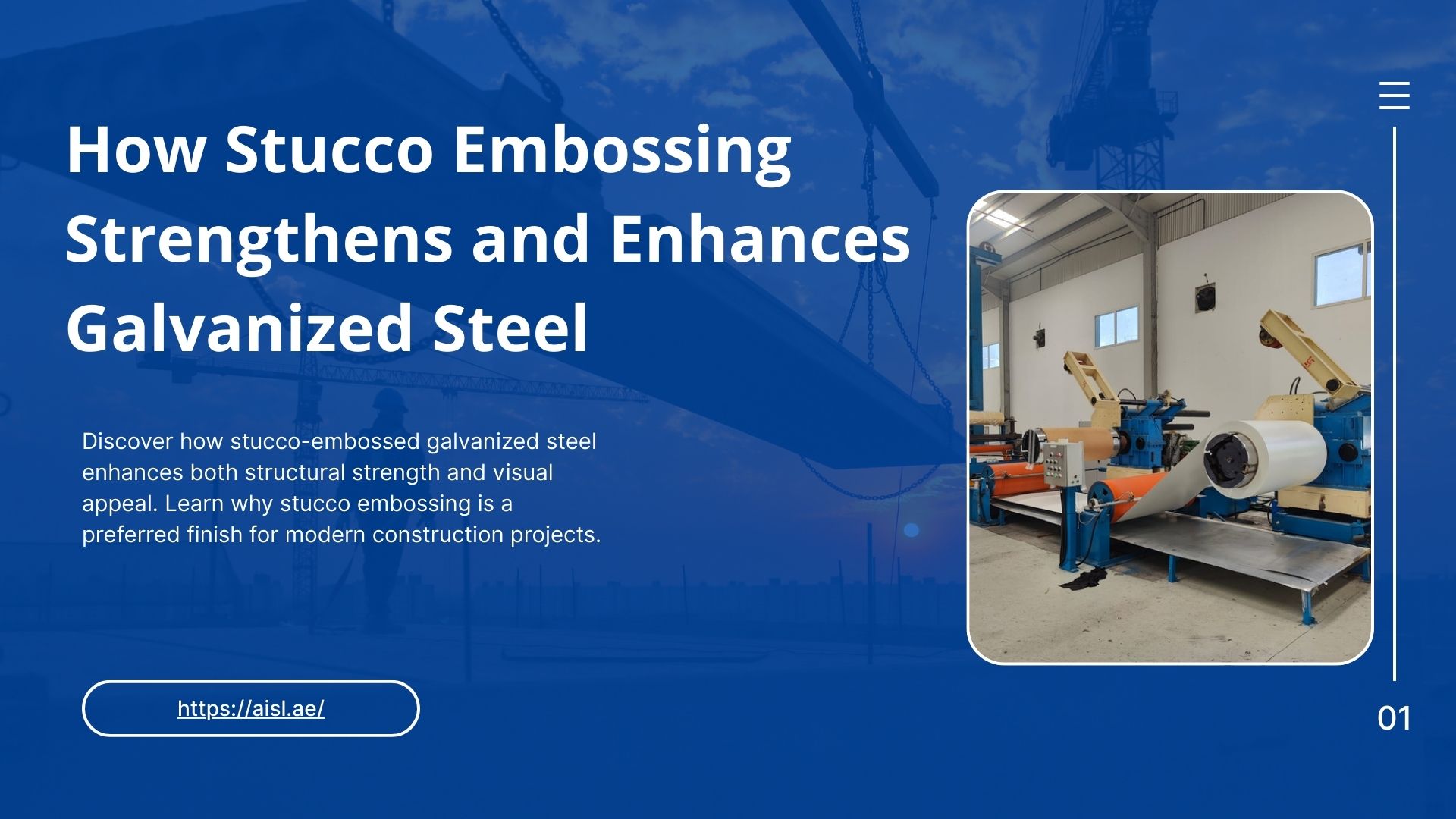 How Stucco Embossing Strengthens and Enhances Galvanized Steel

Discover how stucco-embossed galvanized steel enhances both structural strength and visual appeal. Learn why stucco embossing is a preferred finish for modern construction projects.

https://aisl.ae/

01